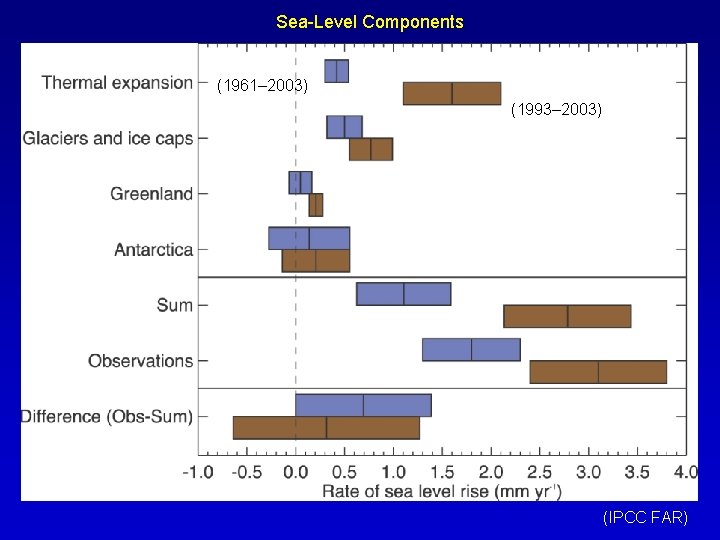 Sea-Level Components

Thermal expansion
(1961–2003)
(1993–2003)
Glaciers and ice caps
Greenland
Antarctica
Sum
Observations
Difference (Obs-Sum)

-1.0 -0.5 0.0 0.5 1.0 1.5 2.0 2.5 3.0 3.5 4.0
Rate of sea level rise (mm yr$^{-1}$)

(IPCC FAR)